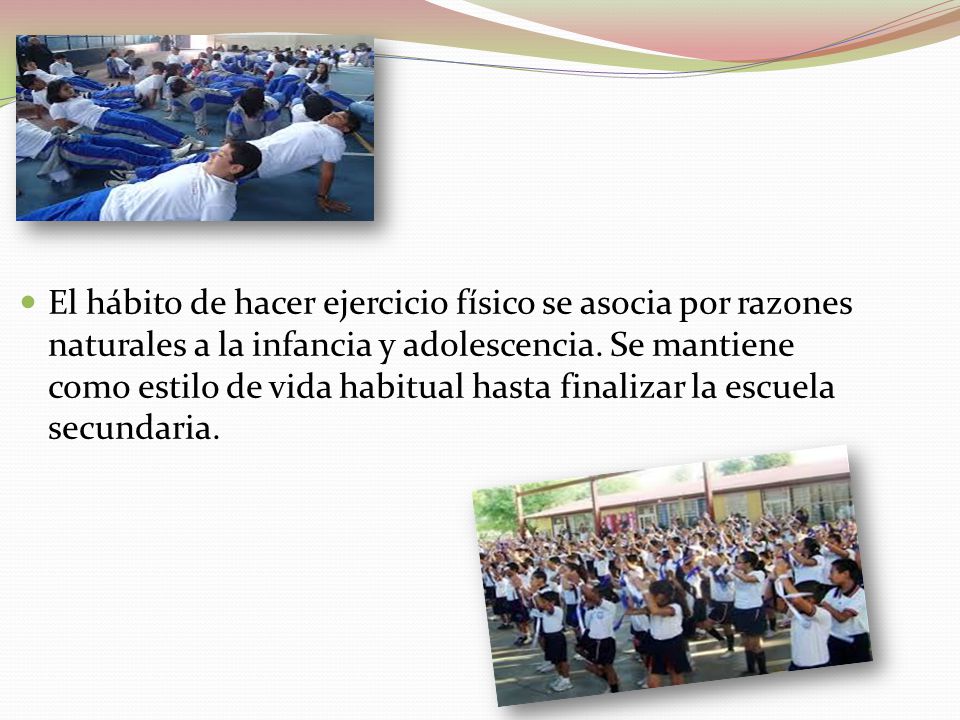 El hábito de hacer ejercicio físico se asocia por razones naturales a la infancia y adolescencia. Se mantiene como estilo de vida habitual hasta finalizar la escuela secundaria.